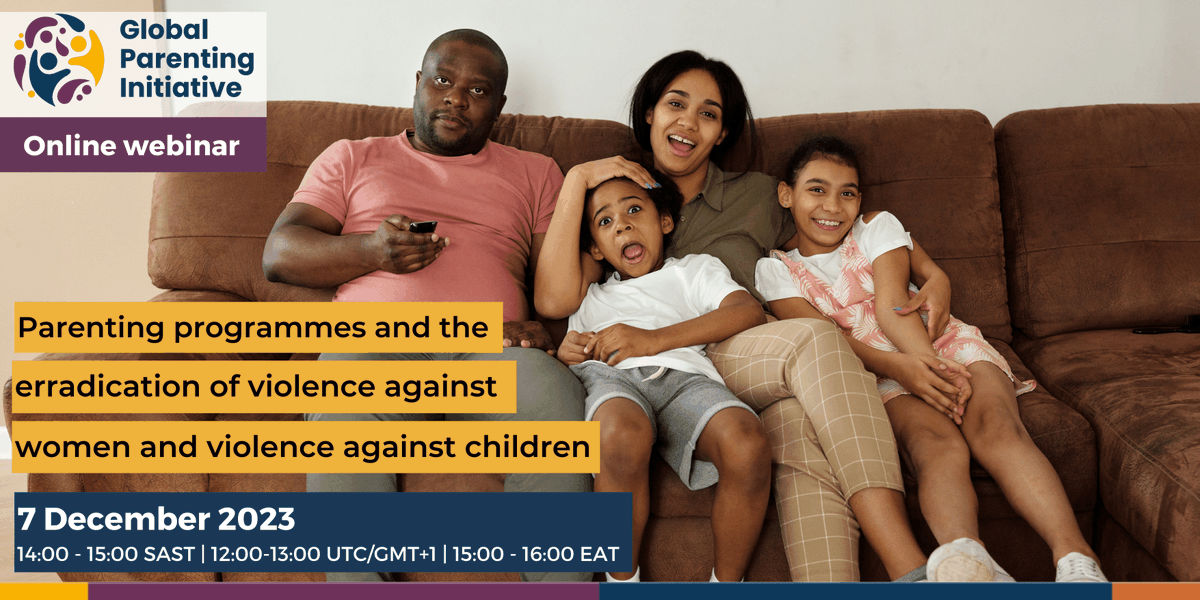 Global Parenting Initiative

Online webinar

Parenting programmes and the erradication of violence against women and violence against children

7 December 2023

14:00 - 15:00 SAST | 12:00-13:00 UTC/GMT+1 | 15:00 - 16:00 EAT